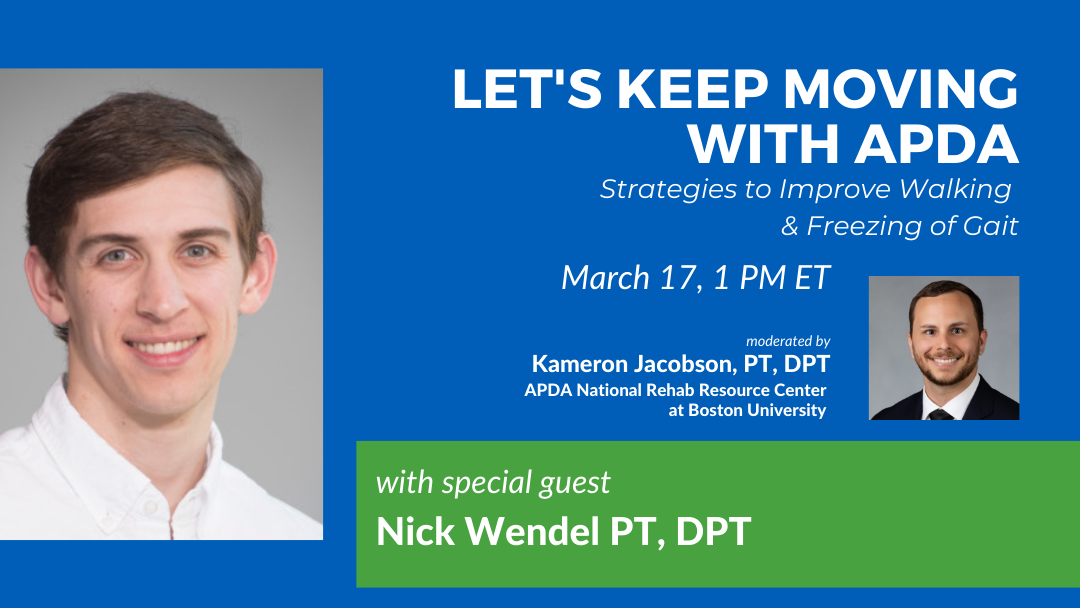 LET'S KEEP MOVING WITH APDA

Strategies to Improve Walking & Freezing of Gait

March 17, 1 PM ET

moderated by
Kameron Jacobson, PT, DPT
APDA National Rehab Resource Center at Boston University

with special guest
Nick Wendel PT, DPT